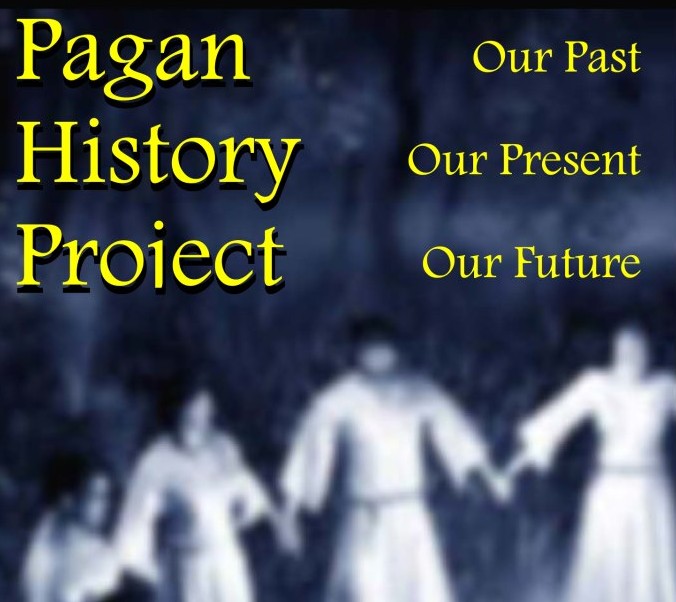 Pagan History Project

Our Past

Our Present

Our Future